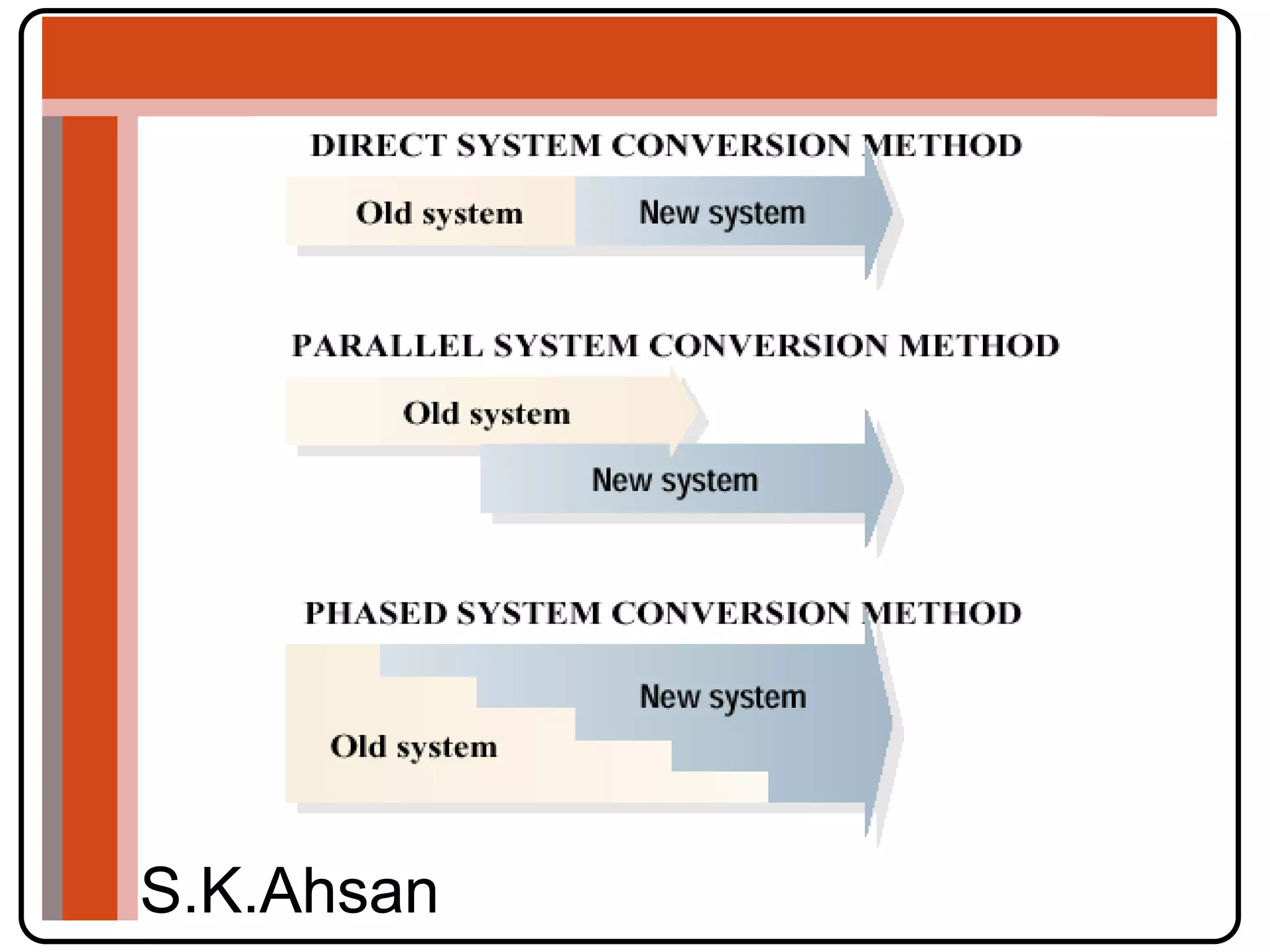 DIRECT SYSTEM CONVERSION METHOD

Old system

New system

PARALLEL SYSTEM CONVERSION METHOD

Old system

New system

PHASED SYSTEM CONVERSION METHOD

New system

Old system

S.K.Ahsan